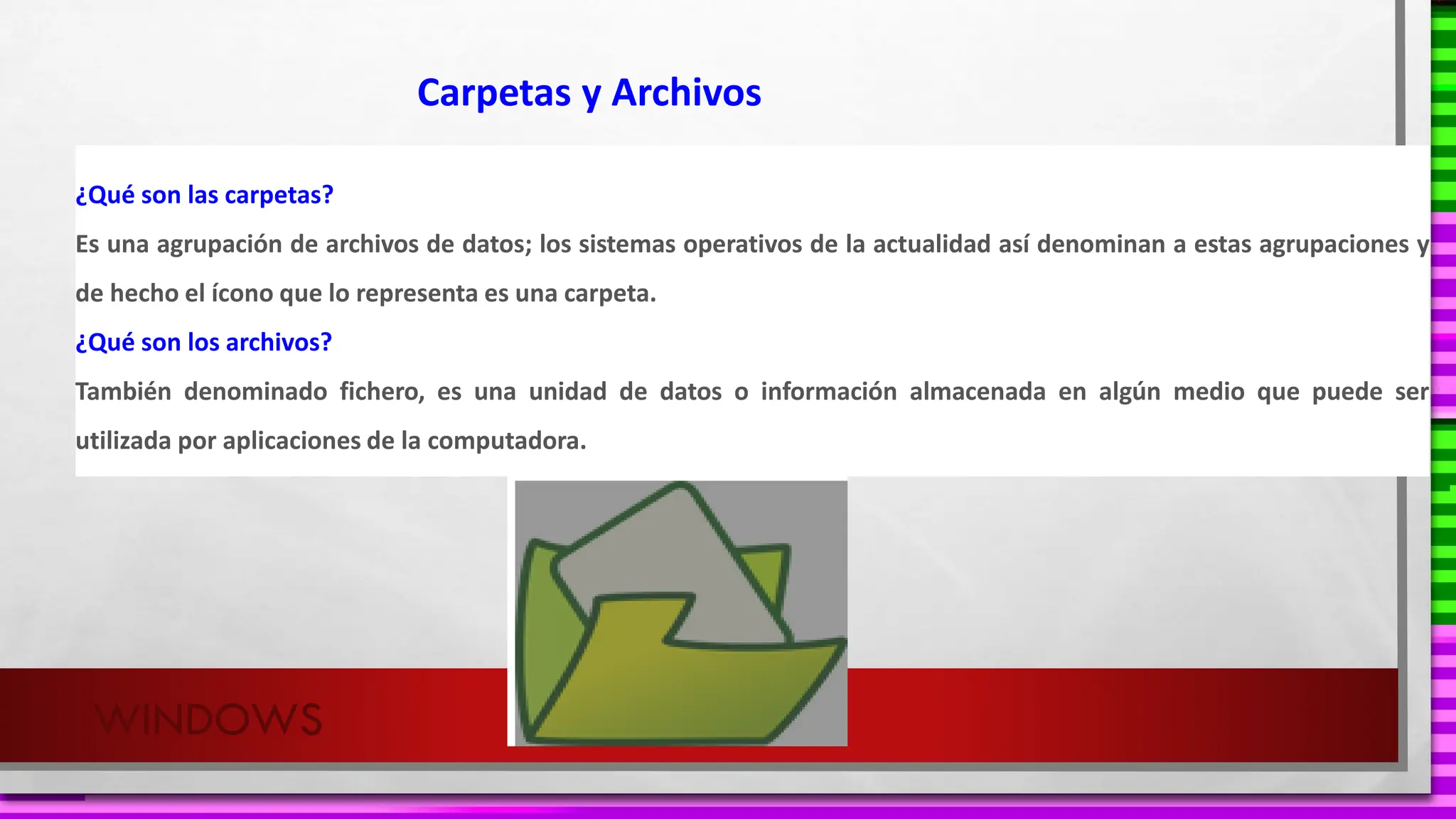 Carpetas y Archivos

¿Qué son las carpetas?

Es una agrupación de archivos de datos; los sistemas operativos de la actualidad así denominan a estas agrupaciones y de hecho el ícono que lo representa es una carpeta.

¿Qué son los archivos?

También denominado fichero, es una unidad de datos o información almacenada en algún medio que puede ser utilizada por aplicaciones de la computadora.

WINDOWS